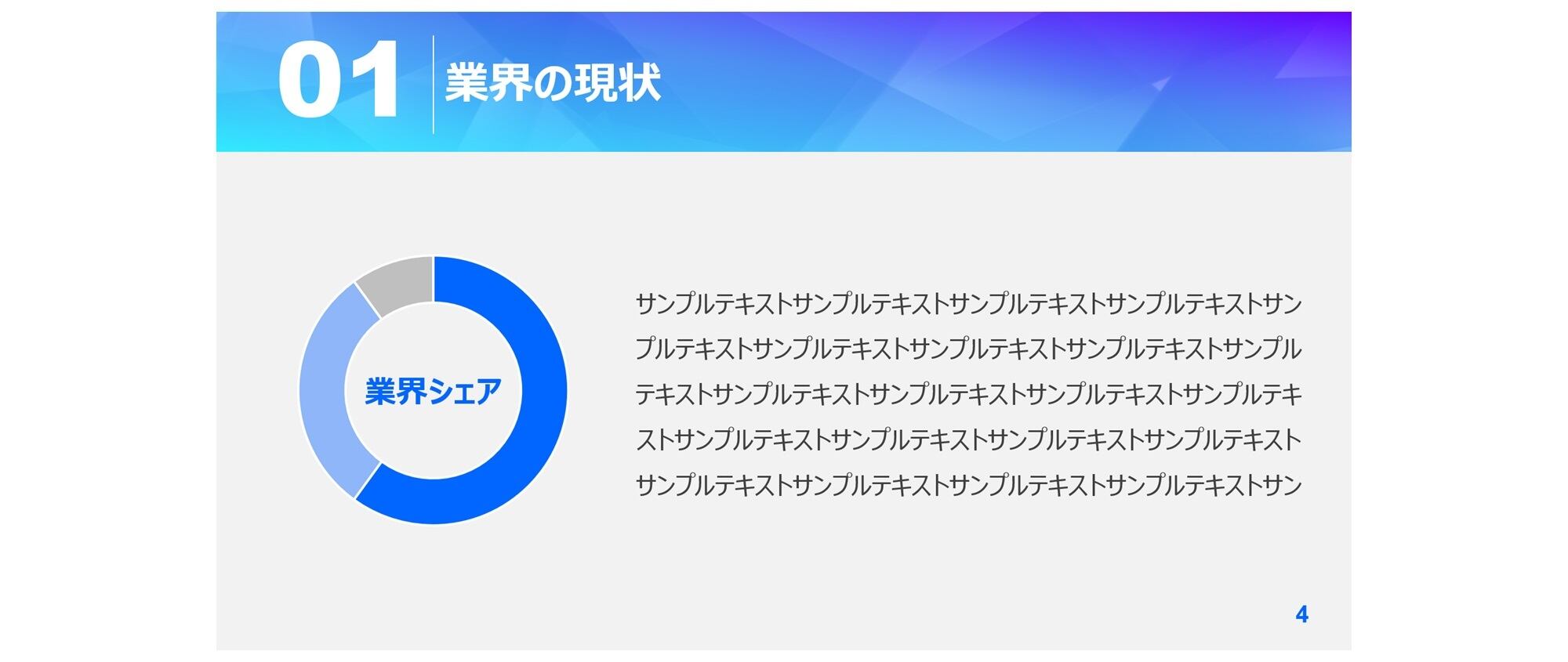 01 業界の現状

業界シェア

サンプルテキストサンプルテキストサンプルテキストサンプルテキストサンプルテキストサンプルテキストサンプルテキストサンプルテキストサンプルテキストサンプルテキストサンプルテキストサンプルテキストサンプルテキストサンプルテキストサンプルテキストサンプルテキストサンプルテキストサンプルテキストサンプルテキストサンプルテキストサン

4